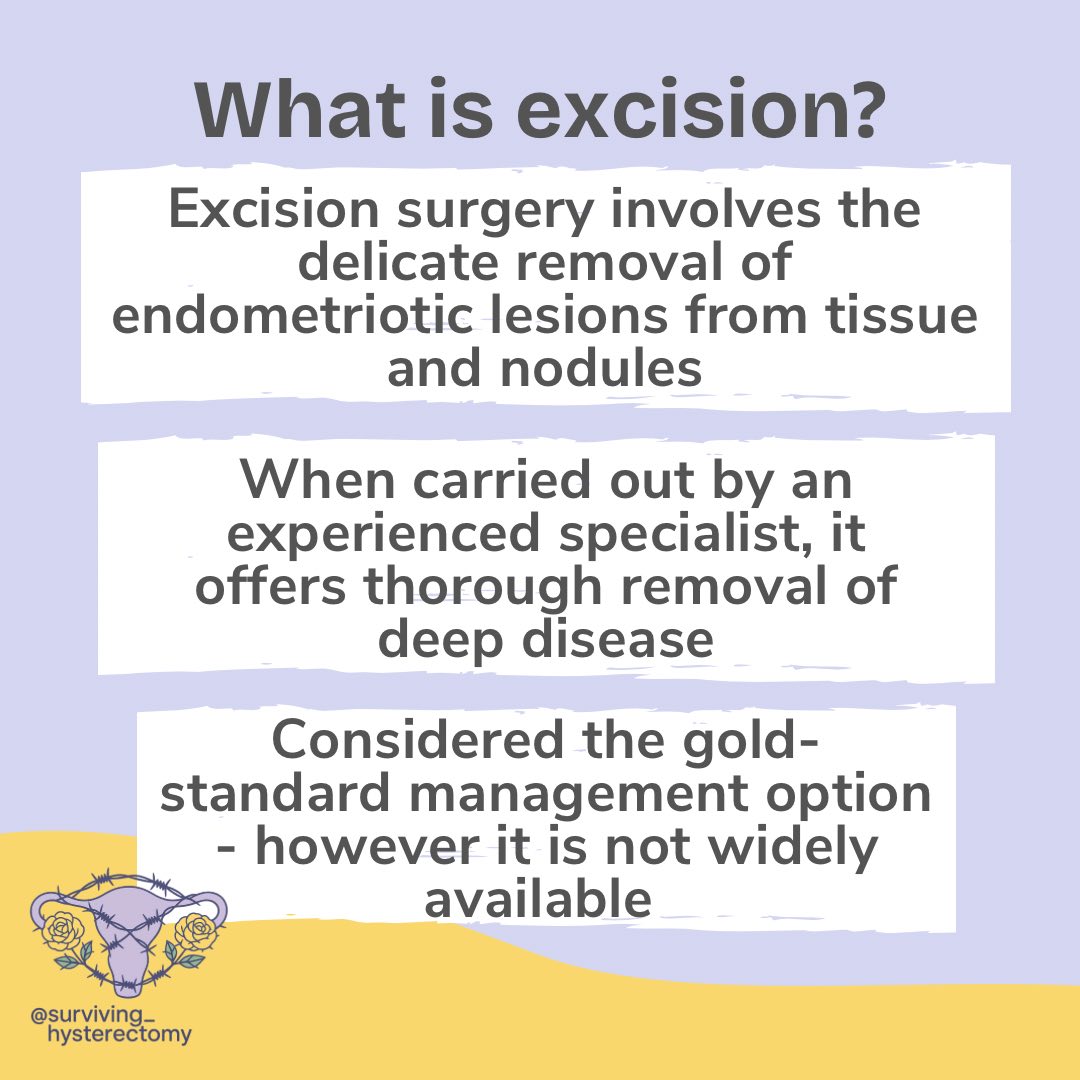 What is excision?

Excision surgery involves the delicate removal of endometriotic lesions from tissue and nodules

When carried out by an experienced specialist, it offers thorough removal of deep disease

Considered the gold-standard management option - however it is not widely available

@surviving_ hysterectomy